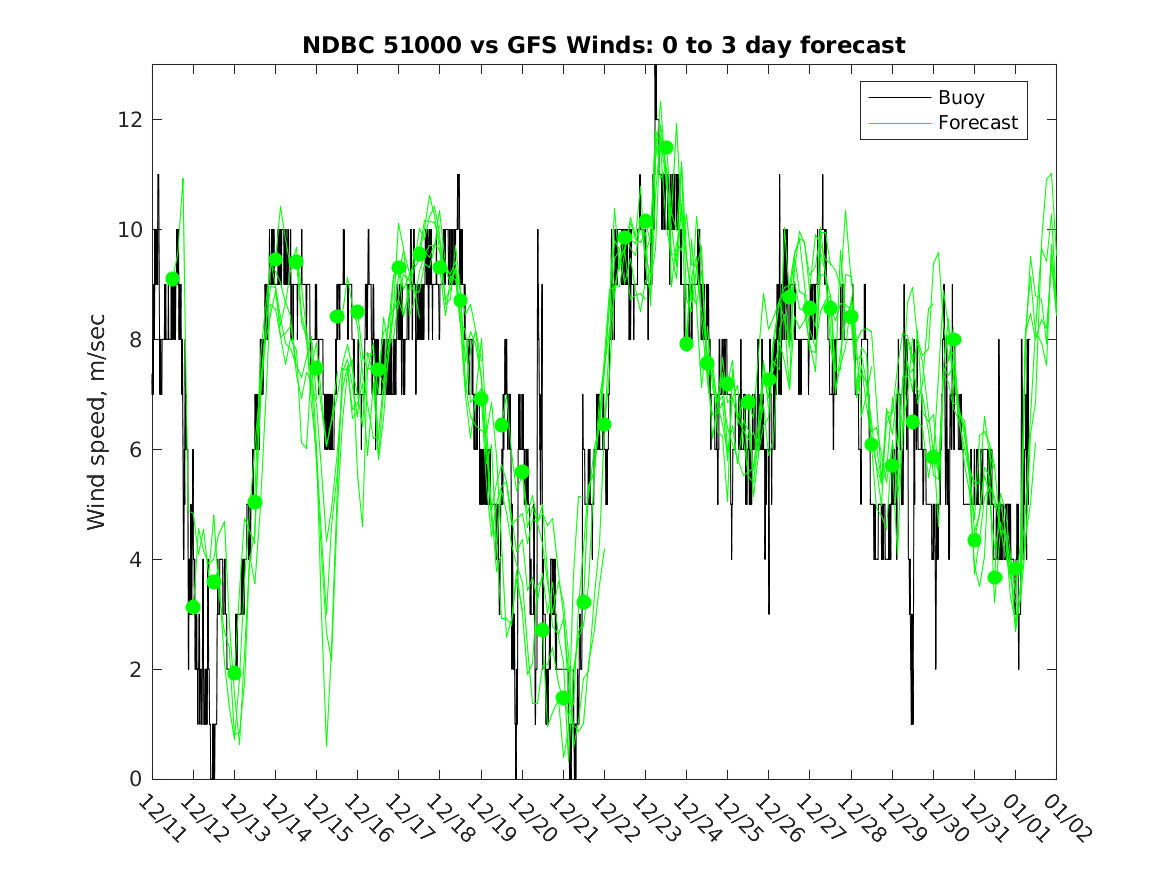 NDBC 51000 vs GFS Winds: 0 to 3 day forecast

Buoy
Forecast

Wind speed, m/sec

12
10
8
6
4
2
0

12/11 12/12 12/13 12/14 12/15 12/16 12/17 12/18 12/19 12/20 12/21 12/22 12/23 12/24 12/25 12/26 12/27 12/28 12/29 12/30 12/31 01/01 01/02